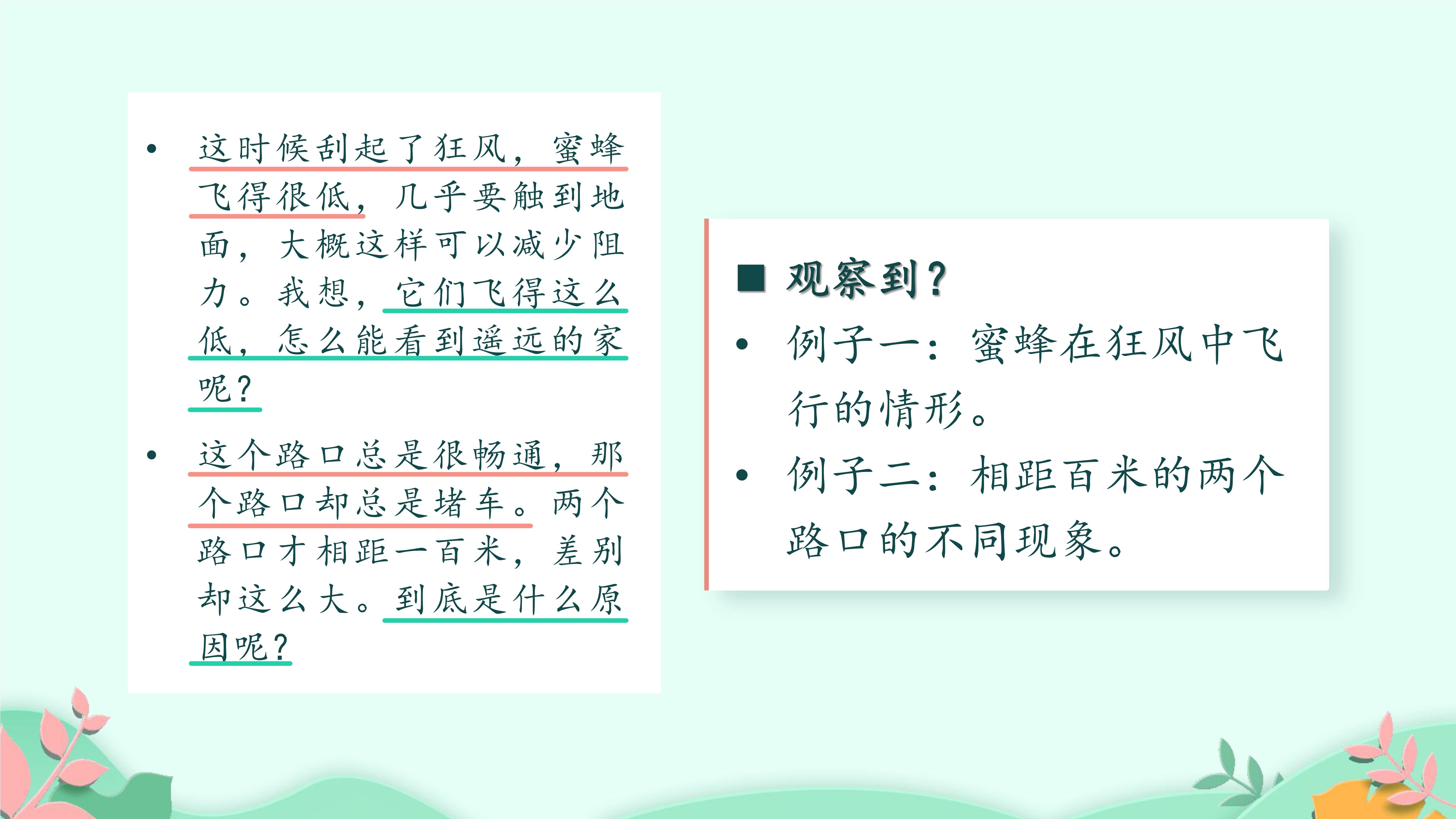 • 这时候刮起了狂风，蜜蜂飞得很低，几乎要触到地面，大概这样可以减少阻力。我想，它们飞得这么低，怎么能看到遥远的家呢？

• 这个路口总是很畅通，那个路口却总是堵车。两个路口才相距一百米，差别却这么大。到底是什么原因呢？

■ 观察到？

• 例子一：蜜蜂在狂风中飞行的情形。

• 例子二：相距百米的两个路口的不同现象。